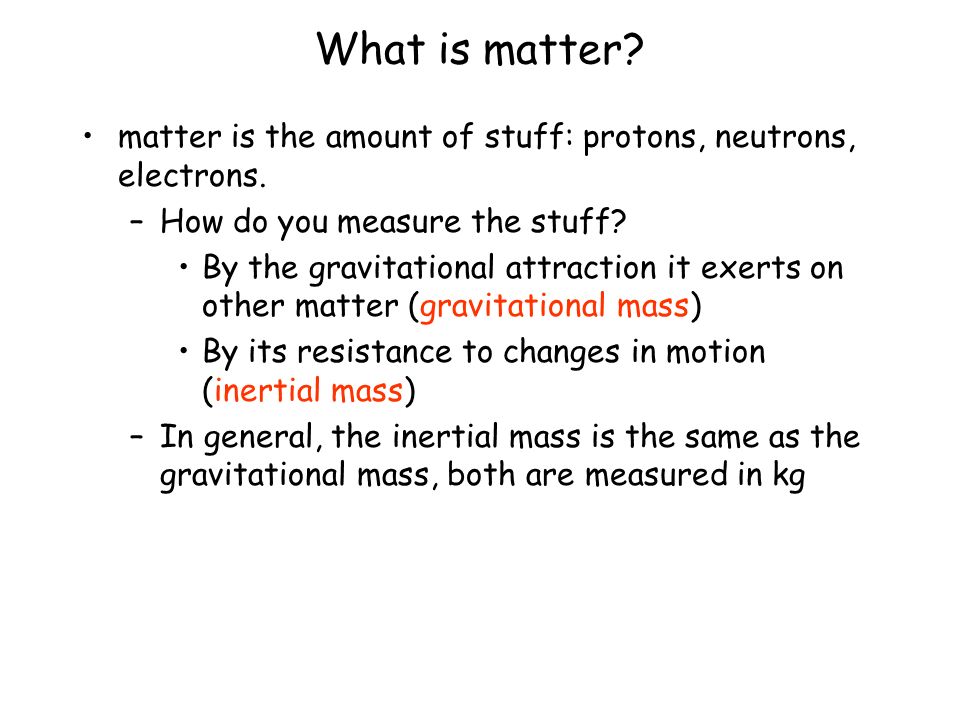 What is matter?

• matter is the amount of stuff: protons, neutrons, electrons.
 – How do you measure the stuff?
  • By the gravitational attraction it exerts on other matter (gravitational mass)
  • By its resistance to changes in motion (inertial mass)
 – In general, the inertial mass is the same as the gravitational mass, both are measured in kg